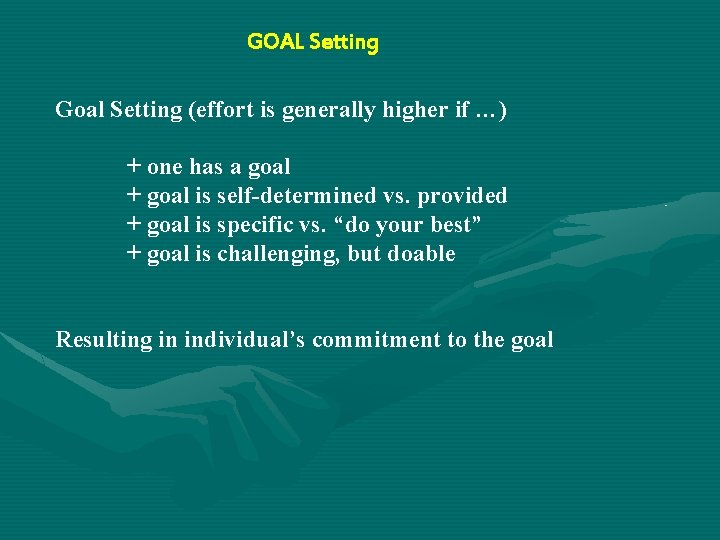 GOAL Setting

Goal Setting (effort is generally higher if …)

+ one has a goal
+ goal is self-determined vs. provided
+ goal is specific vs. “do your best”
+ goal is challenging, but doable

Resulting in individual’s commitment to the goal